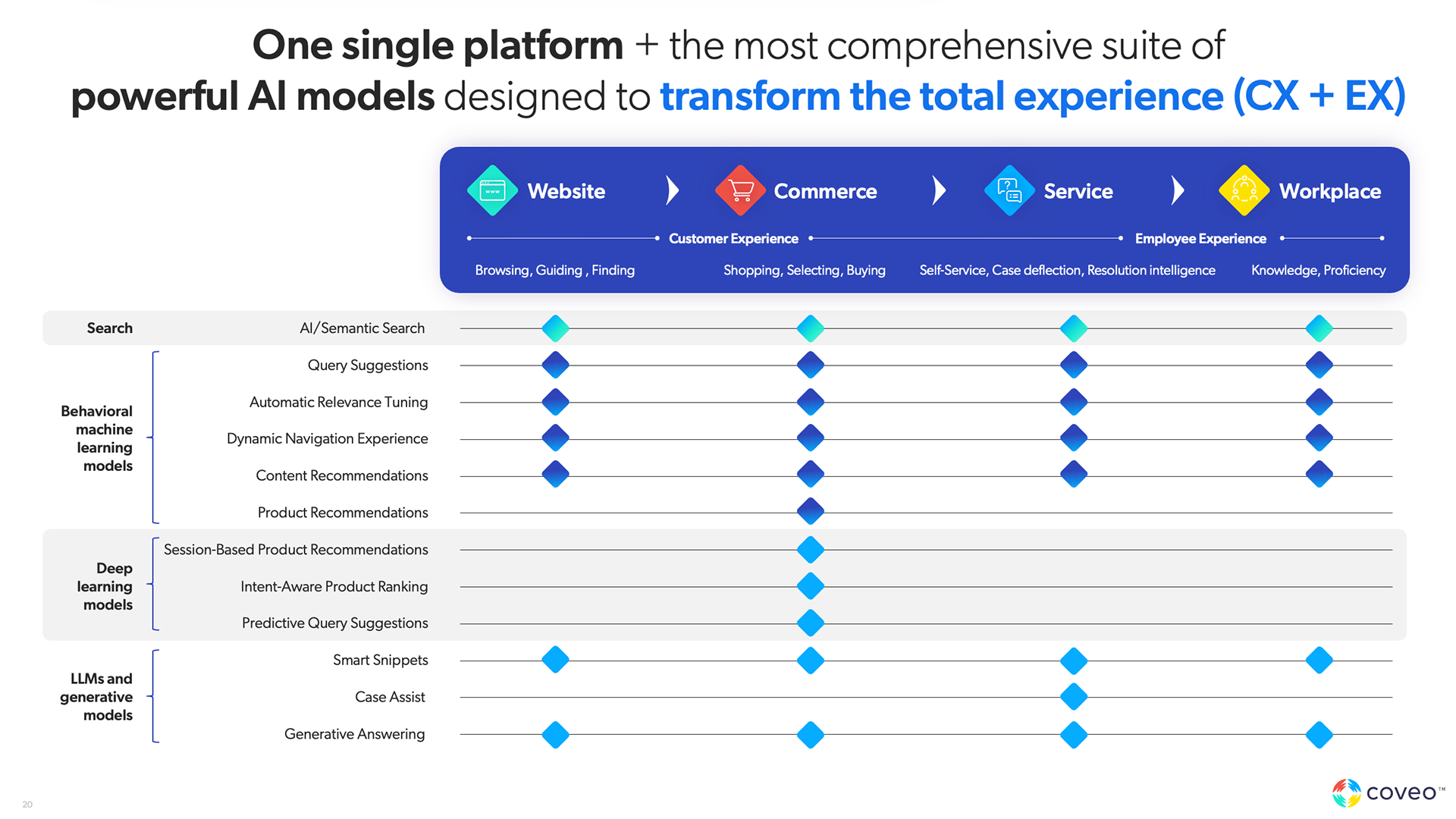 One single platform + the most comprehensive suite of powerful AI models designed to transform the total experience (CX + EX)

Website Commerce Service Workplace

Customer Experience Employee Experience

Browsing, Guiding , Finding Shopping, Selecting, Buying Self-Service, Case deflection, Resolution intelligence Knowledge, Proficiency

Search AI/Semantic Search

Behavioral machine learning models
Query Suggestions
Automatic Relevance Tuning
Dynamic Navigation Experience
Content Recommendations
Product Recommendations

Deep learning models
Session-Based Product Recommendations
Intent-Aware Product Ranking
Predictive Query Suggestions

LLMs and generative models
Smart Snippets
Case Assist
Generative Answering

20

coveo™